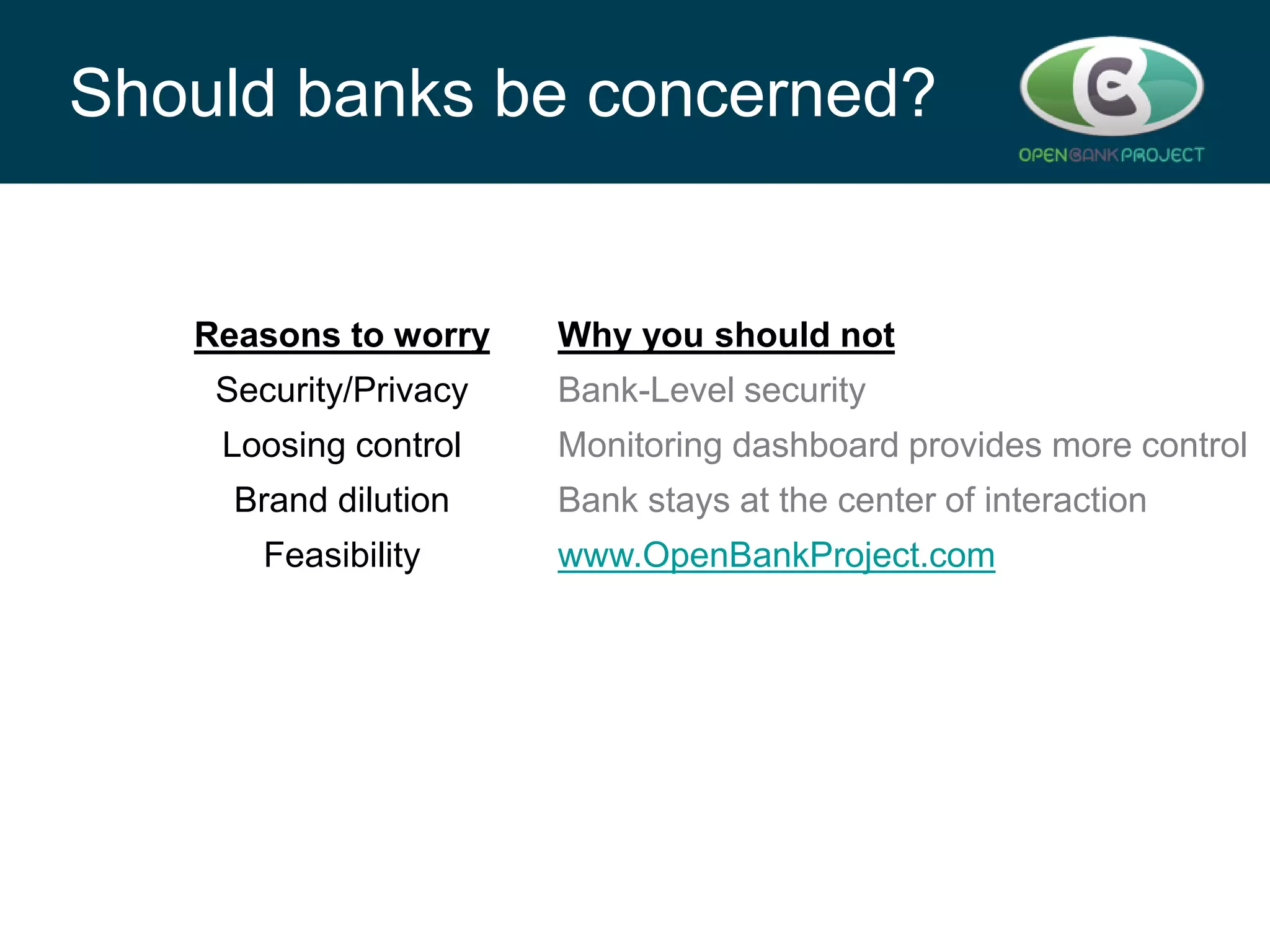 Should banks be concerned?

OPENBANKPROJECT

| Reasons to worry | Why you should not |
|---|---|
| Security/Privacy | Bank-Level security |
| Loosing control | Monitoring dashboard provides more control |
| Brand dilution | Bank stays at the center of interaction |
| Feasibility | www.OpenBankProject.com |